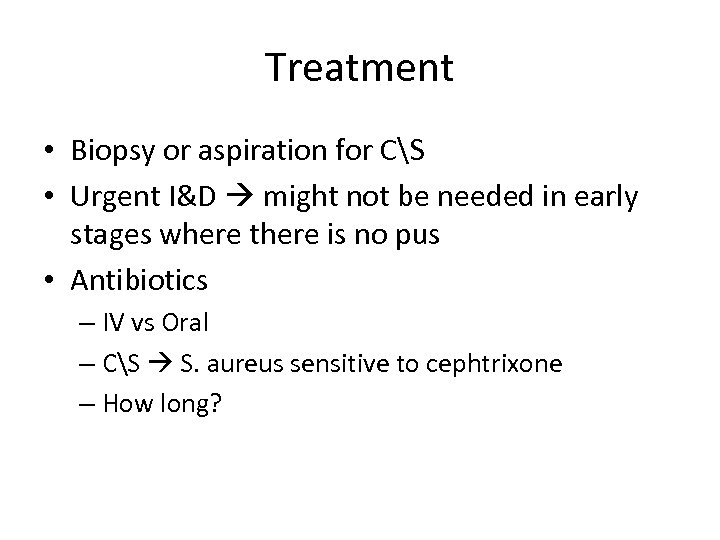 Treatment

• Biopsy or aspiration for C\S
• Urgent I&D → might not be needed in early stages where there is no pus
• Antibiotics
– IV vs Oral
– C\S → S. aureus sensitive to cephtrixone
– How long?